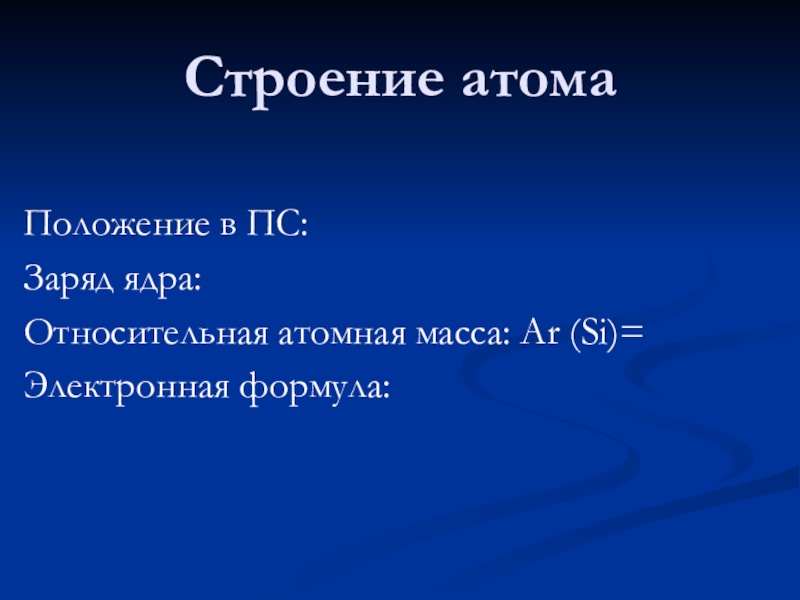 Строение атома

Положение в ПС:
Заряд ядра:
Относительная атомная масса: Ar (Si)=
Электронная формула: